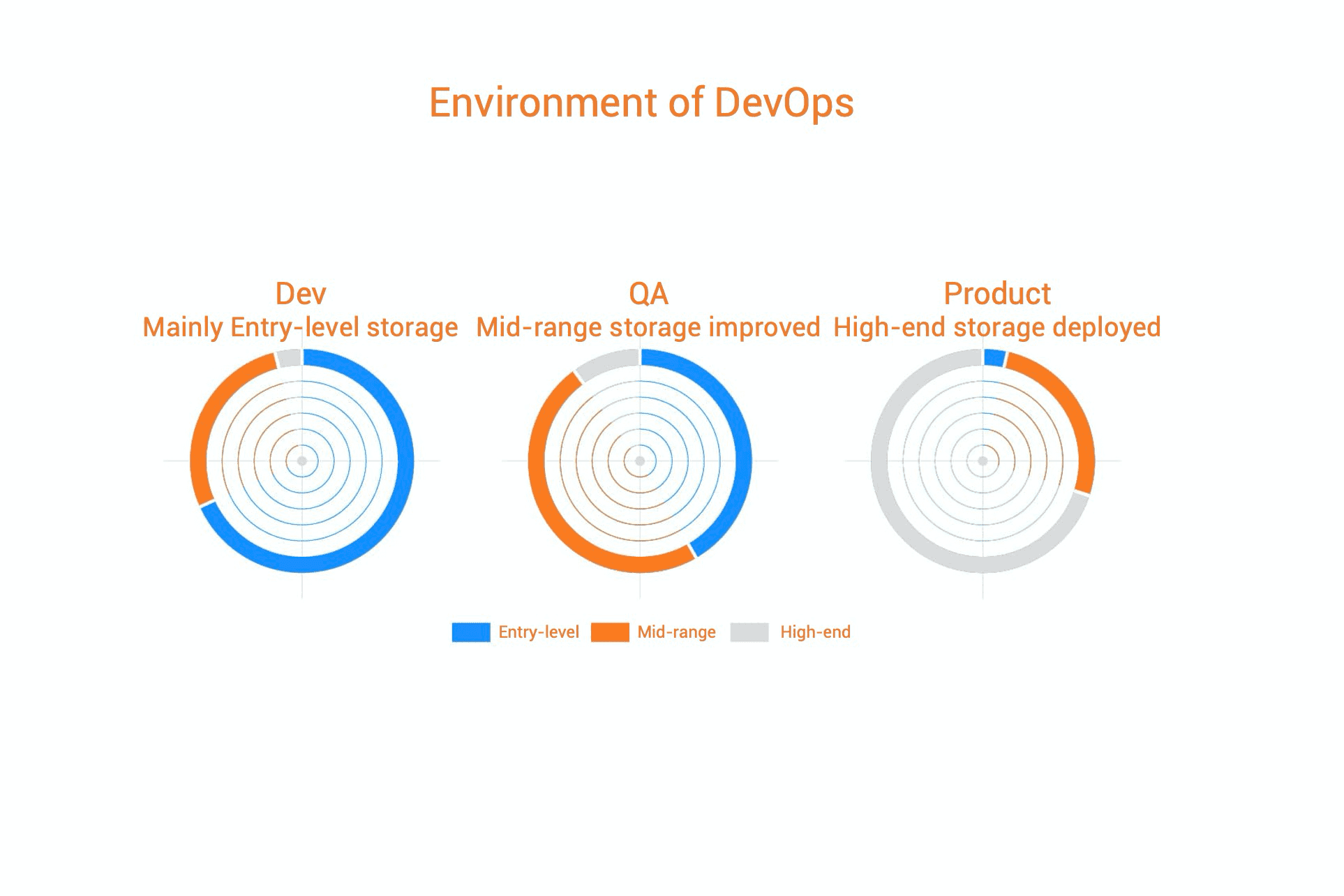 Environment of DevOps

Dev
Mainly Entry-level storage

QA
Mid-range storage improved

Product
High-end storage deployed

Entry-level Mid-range High-end